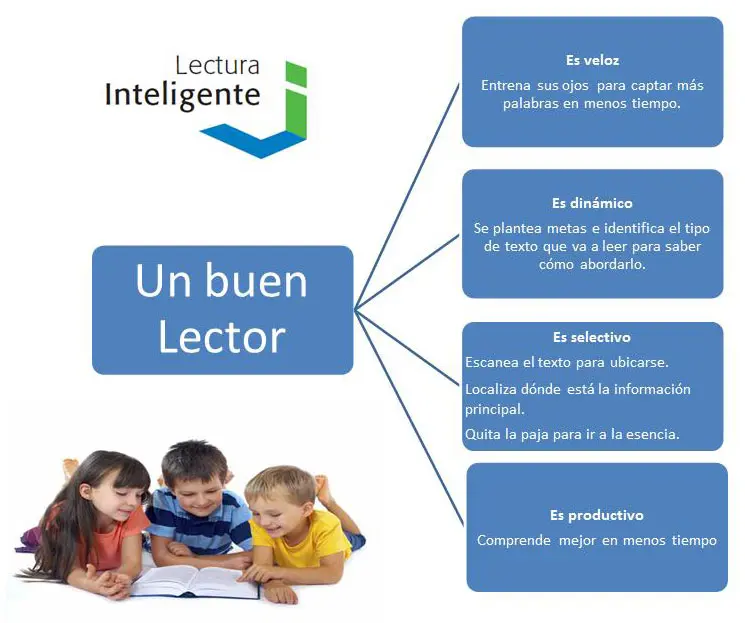 Lectura Inteligente

Un buen Lector

Es veloz

Entrena sus ojos para captar más palabras en menos tiempo.

Es dinámico

Se plantea metas e identifica el tipo de texto que va a leer para saber cómo abordarlo.

Es selectivo

Escanea el texto para ubicarse.

Localiza dónde está la información principal.

Quita la paja para ir a la esencia.

Es productivo

Comprende mejor en menos tiempo